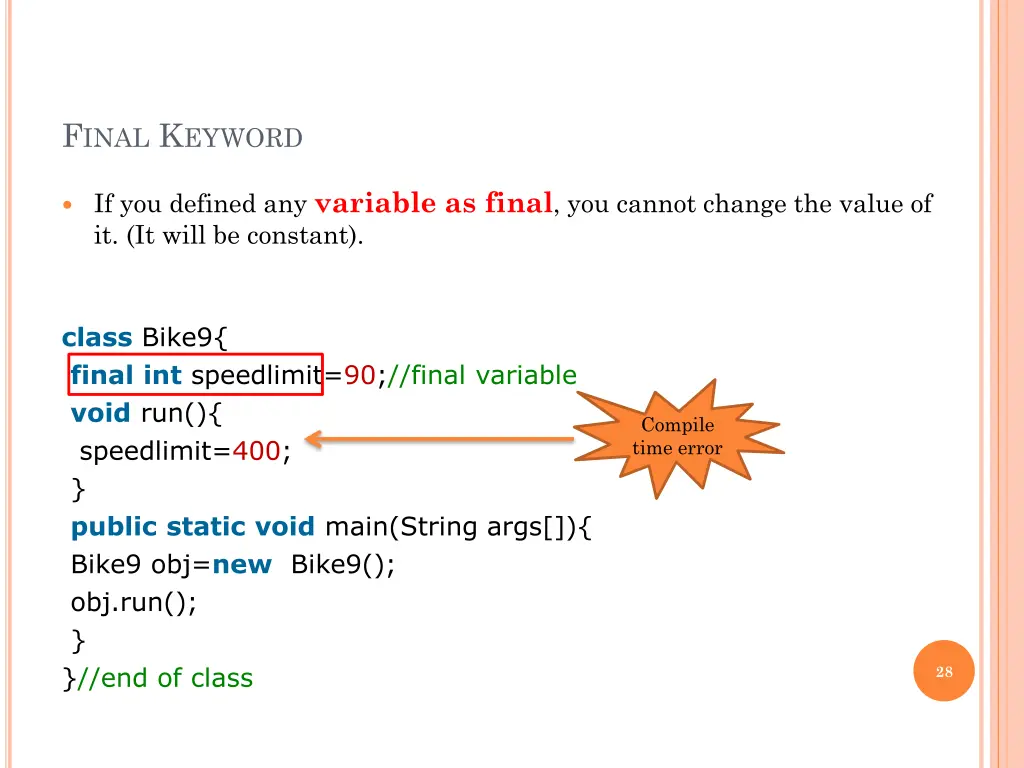 FINAL KEYWORD

If you defined any variable as final, you cannot change the value of it. (It will be constant).

class Bike9{
final int speedlimit=90;//final variable
void run(){
speedlimit=400;
}
public static void main(String args[]){
Bike9 obj=new Bike9();
obj.run();
}
}//end of class

Compile time error

28